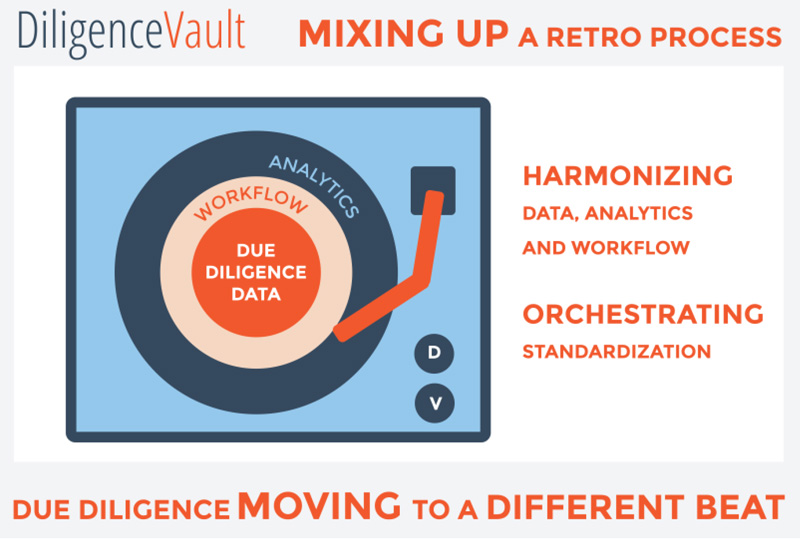 DiligenceVault

MIXING UP A RETRO PROCESS

ANALYTICS

WORKFLOW

DUE DILIGENCE DATA

D

V

HARMONIZING
DATA, ANALYTICS AND WORKFLOW

ORCHESTRATING
STANDARDIZATION

DUE DILIGENCE MOVING TO A DIFFERENT BEAT